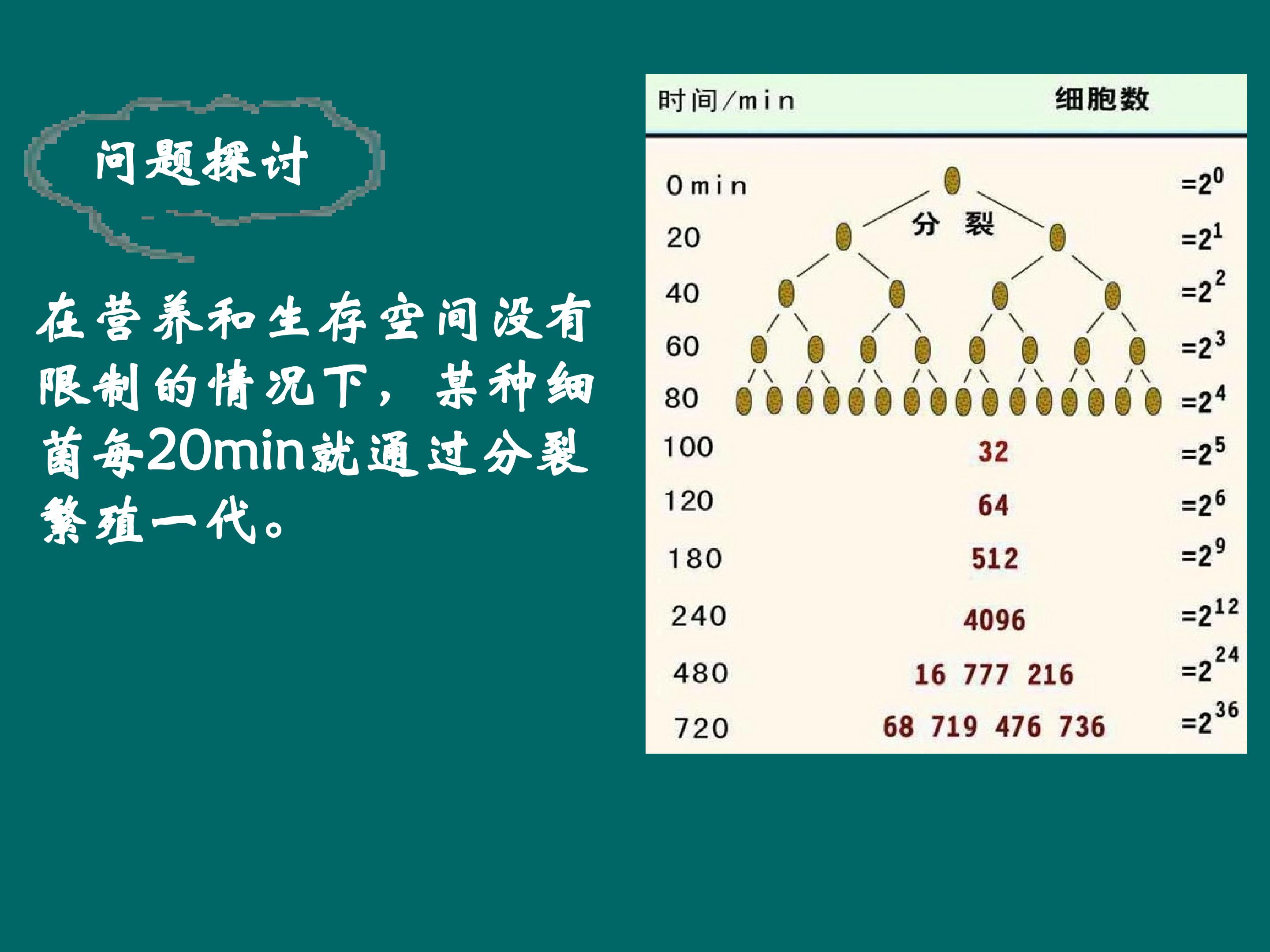 问题探讨

在营养和生存空间没有限制的情况下，某种细菌每20min就通过分裂繁殖一代。

| 时间/min | | 细胞数 |
|---|---|---|
| 0 min | | $=2^0$ |
| 20 | 分 裂 | $=2^1$ |
| 40 | | $=2^2$ |
| 60 | | $=2^3$ |
| 80 | | $=2^4$ |
| 100 | 32 | $=2^5$ |
| 120 | 64 | $=2^6$ |
| 180 | 512 | $=2^9$ |
| 240 | 4096 | $=2^{12}$ |
| 480 | 16 777 216 | $=2^{24}$ |
| 720 | 68 719 476 736 | $=2^{36}$ |